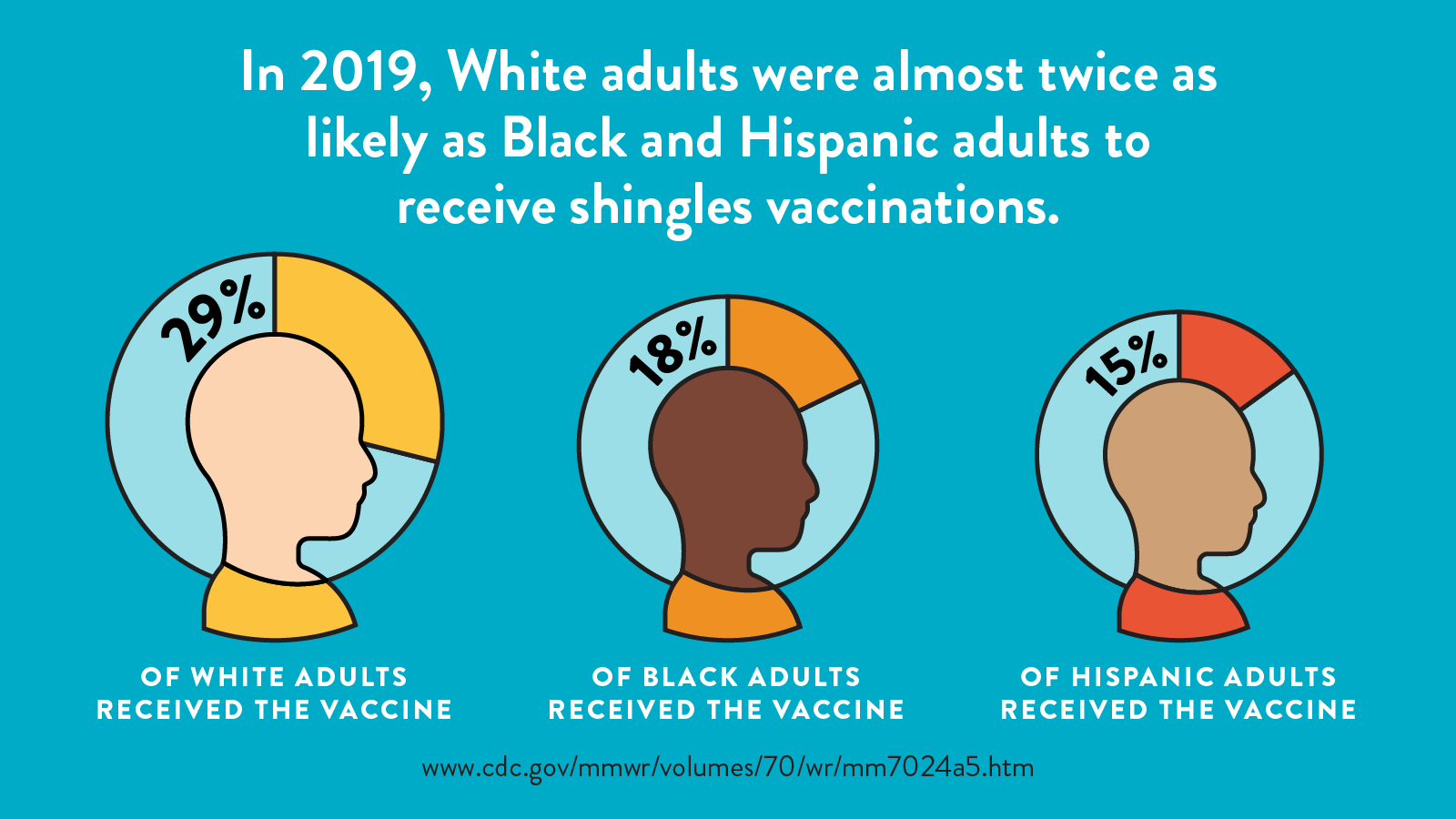 In 2019, White adults were almost twice as likely as Black and Hispanic adults to receive shingles vaccinations.

29%

OF WHITE ADULTS RECEIVED THE VACCINE

18%

OF BLACK ADULTS RECEIVED THE VACCINE

15%

OF HISPANIC ADULTS RECEIVED THE VACCINE

www.cdc.gov/mmwr/volumes/70/wr/mm7024a5.htm